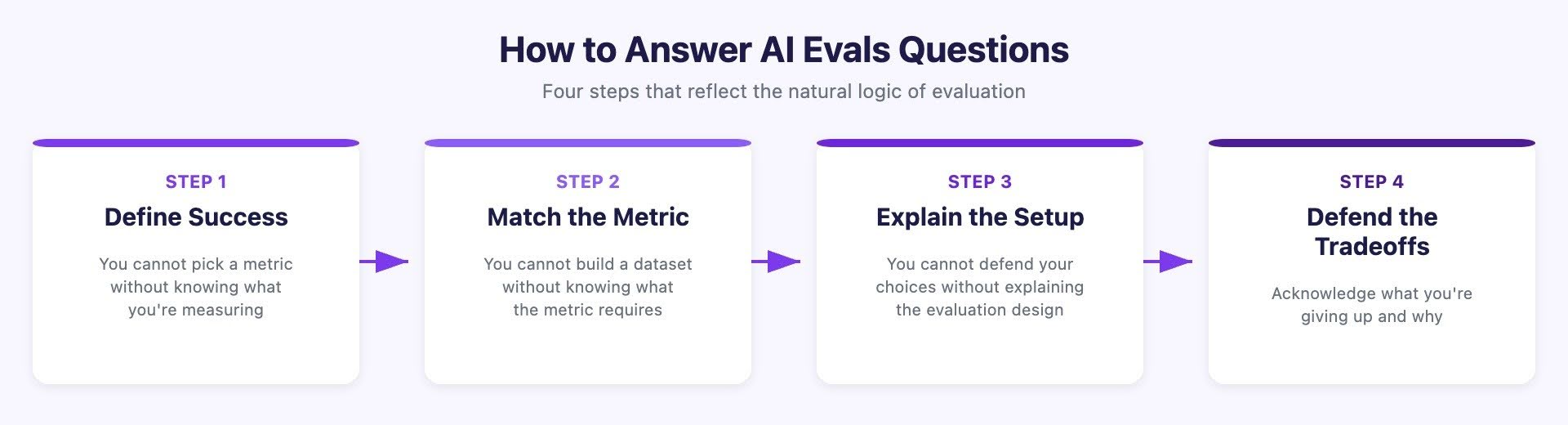 How to Answer AI Evals Questions

Four steps that reflect the natural logic of evaluation

STEP 1

Define Success

You cannot pick a metric without knowing what you're measuring

STEP 2

Match the Metric

You cannot build a dataset without knowing what the metric requires

STEP 3

Explain the Setup

You cannot defend your choices without explaining the evaluation design

STEP 4

Defend the Tradeoffs

Acknowledge what you're giving up and why